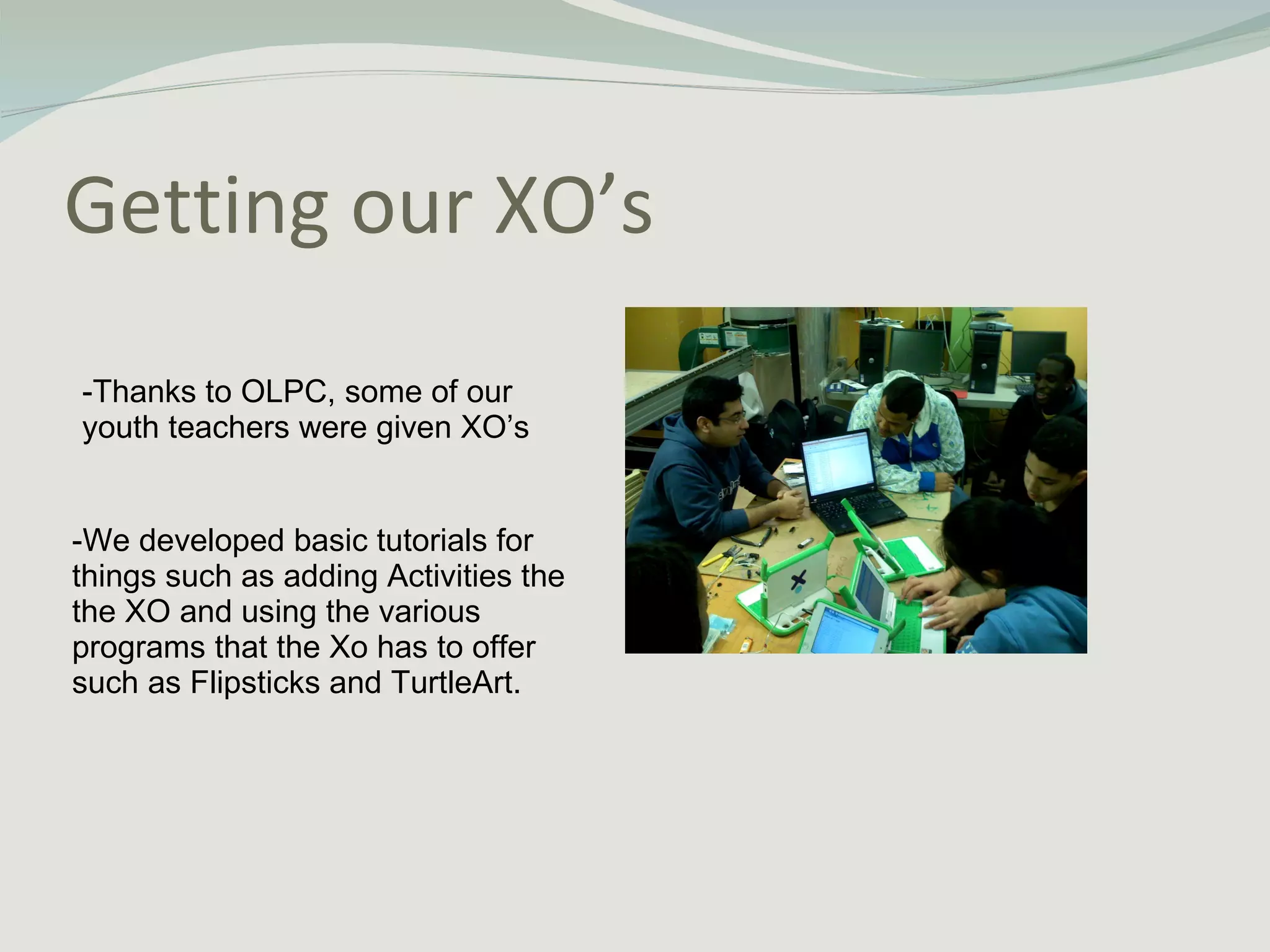 Getting our XO’s

-Thanks to OLPC, some of our youth teachers were given XO’s

-We developed basic tutorials for things such as adding Activities the the XO and using the various programs that the Xo has to offer such as Flipsticks and TurtleArt.